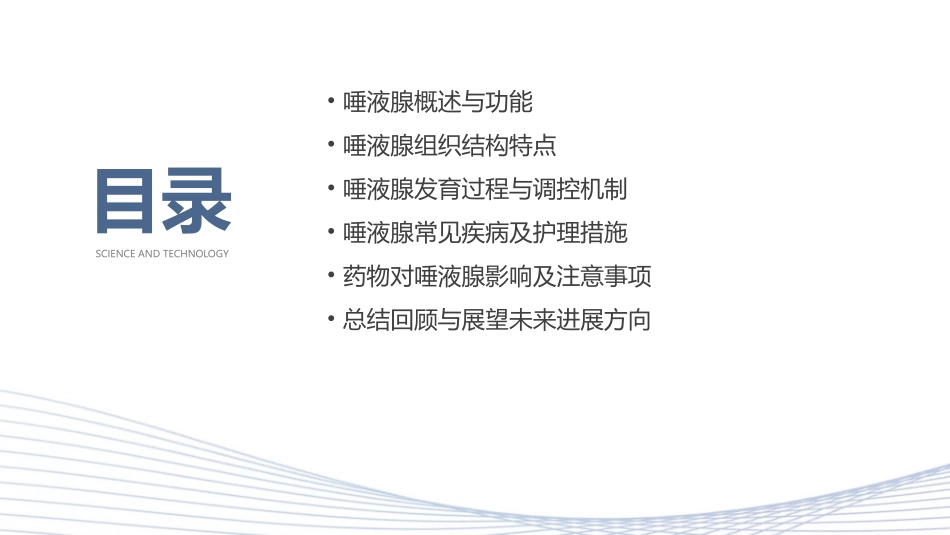 目录
SCIENCE AND TECHNOLOGY

• 唾液腺概述与功能
• 唾液腺组织结构特点
• 唾液腺发育过程与调控机制
• 唾液腺常见疾病及护理措施
• 药物对唾液腺影响及注意事项
• 总结回顾与展望未来进展方向